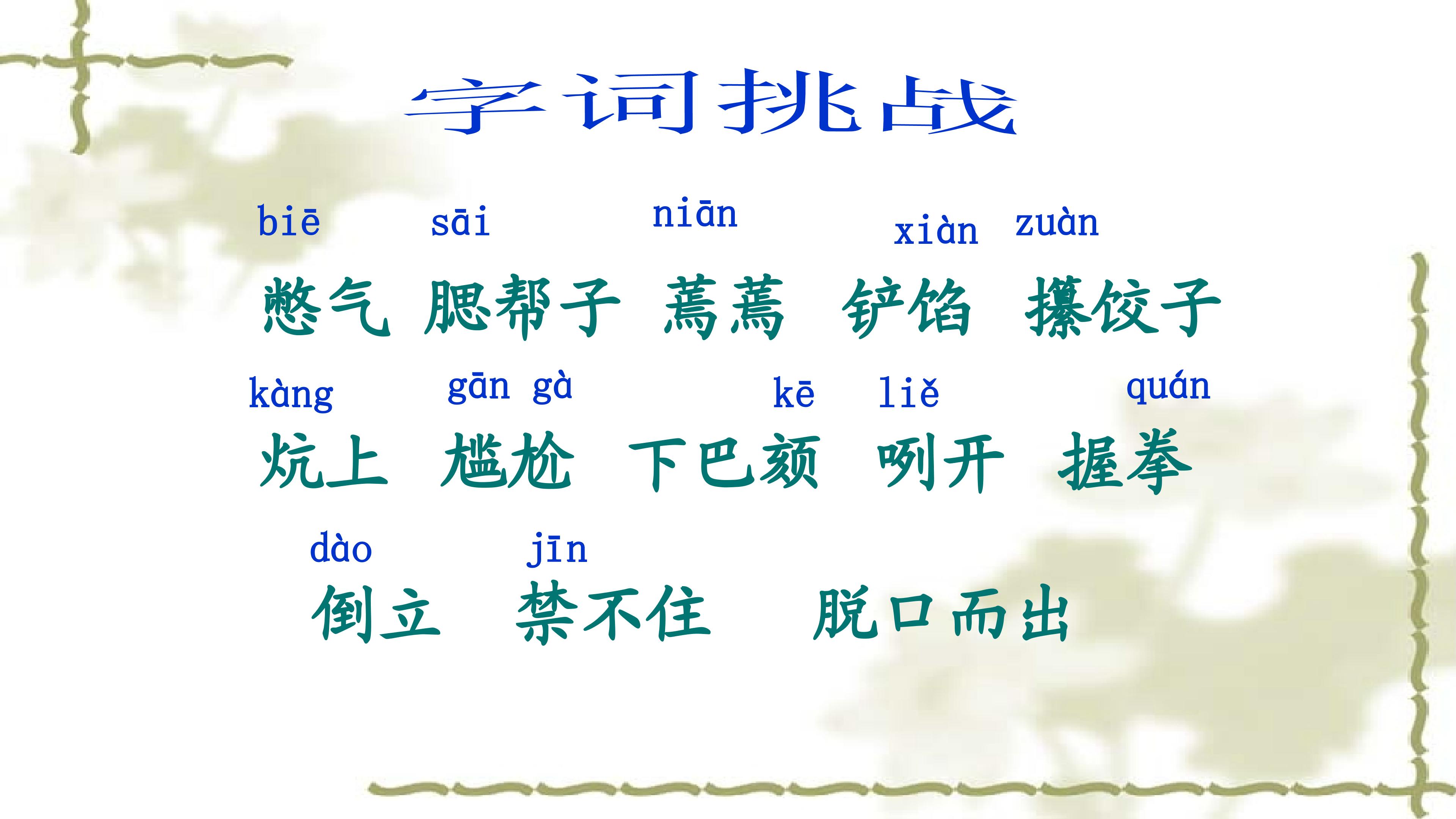 字词挑战

biē sāi niān xiàn zuàn

憋气 腮帮子 蔫蔫 铲馅 攥饺子

kàng gān gà kē liě quán

炕上 尴尬 下巴颏 咧开 握拳

dào jīn

倒立 禁不住 脱口而出